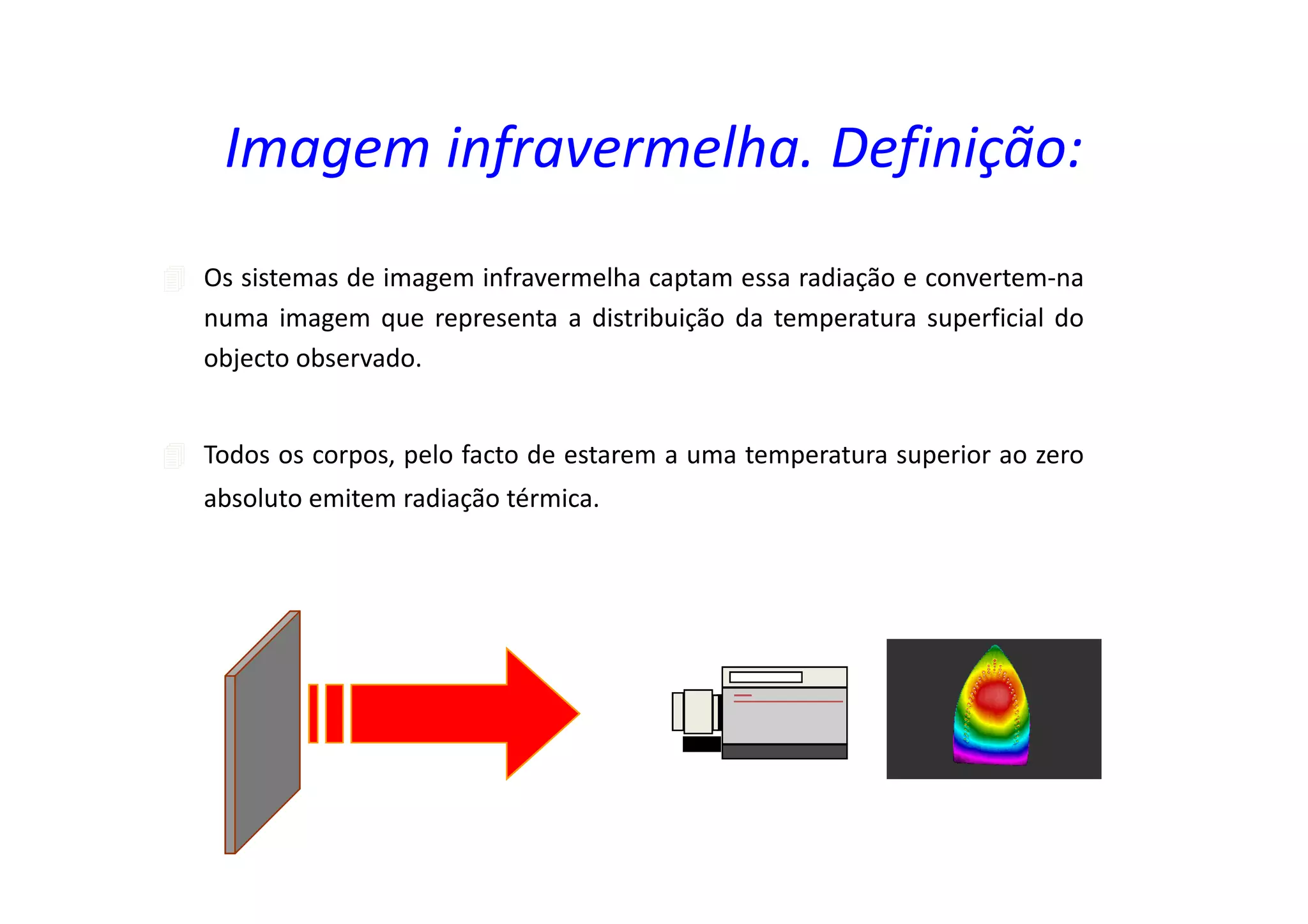 Imagem infravermelha. Definição:

Os sistemas de imagem infravermelha captam essa radiação e convertem-na numa imagem que representa a distribuição da temperatura superficial do objecto observado.

Todos os corpos, pelo facto de estarem a uma temperatura superior ao zero absoluto emitem radiação térmica.